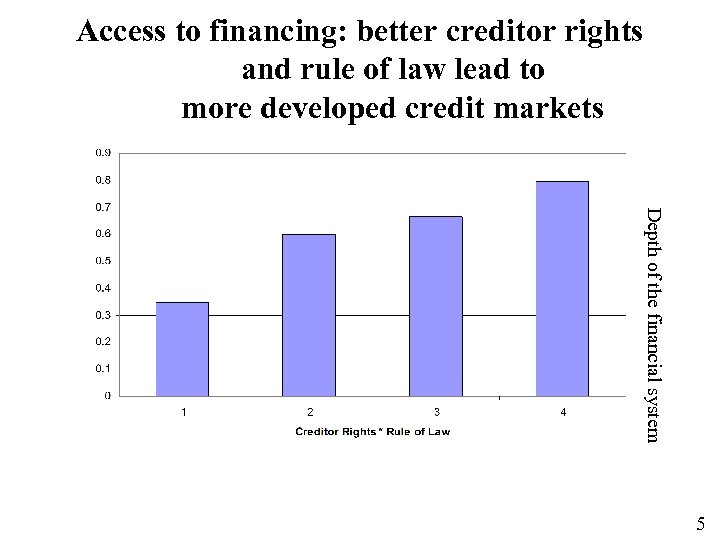 Access to financing: better creditor rights and rule of law lead to more developed credit markets

0.9
0.8
0.7
0.6
0.5
0.4
0.3
0.2
0.1
0

1
2
3
4

Creditor Rights * Rule of Law

Depth of the financial system

5